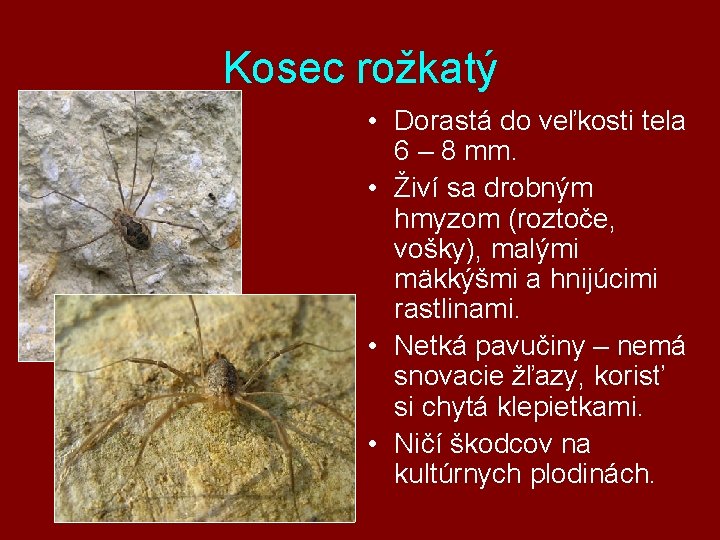 Kosec rožkatý

• Dorastá do veľkosti tela 6 – 8 mm.
• Živí sa drobným hmyzom (roztoče, vošky), malými mäkkýšmi a hnijúcimi rastlinami.
• Netká pavučiny – nemá snovacie žľazy, korisť si chytá klepietkami.
• Ničí škodcov na kultúrnych plodinách.